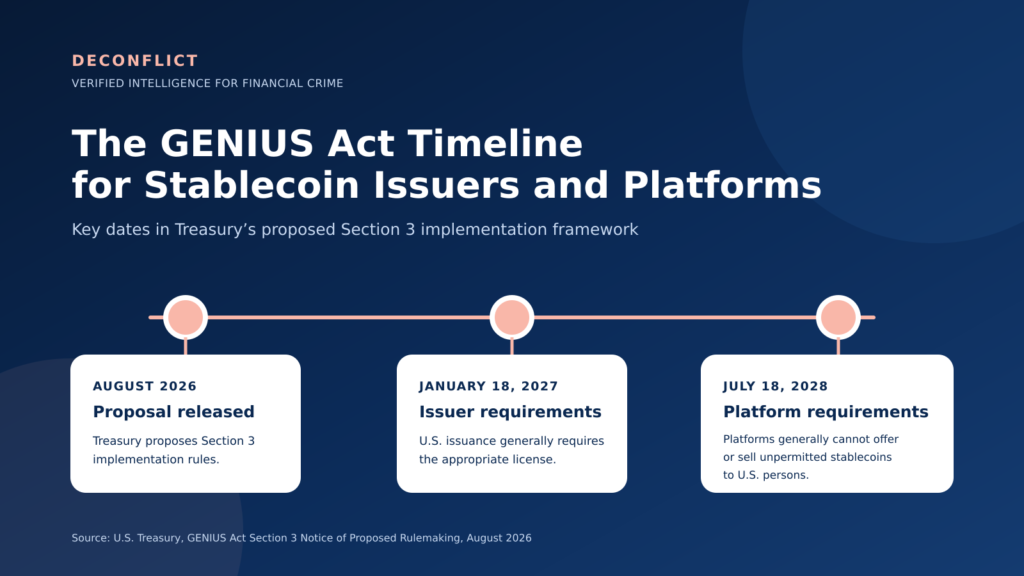 DECONFLICT
VERIFIED INTELLIGENCE FOR FINANCIAL CRIME

The GENIUS Act Timeline for Stablecoin Issuers and Platforms

Key dates in Treasury’s proposed Section 3 implementation framework

AUGUST 2026
Proposal released
Treasury proposes Section 3 implementation rules.

JANUARY 18, 2027
Issuer requirements
U.S. issuance generally requires the appropriate license.

JULY 18, 2028
Platform requirements
Platforms generally cannot offer or sell unpermitted stablecoins to U.S. persons.

Source: U.S. Treasury, GENIUS Act Section 3 Notice of Proposed Rulemaking, August 2026